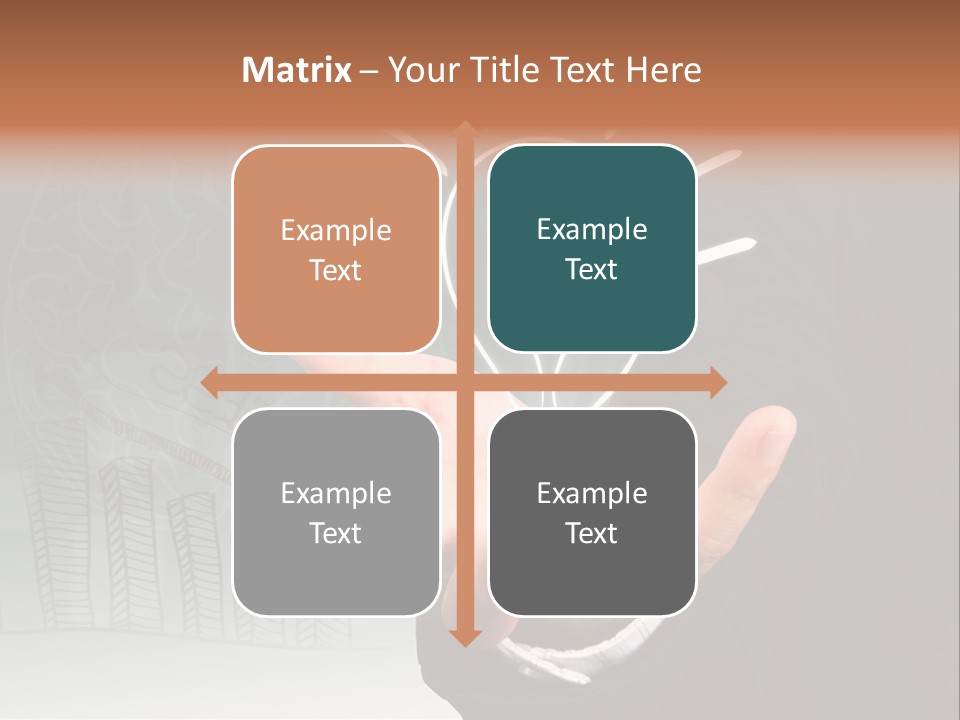 Matrix – Your Title Text Here

Example Text

Example Text

Example Text

Example Text